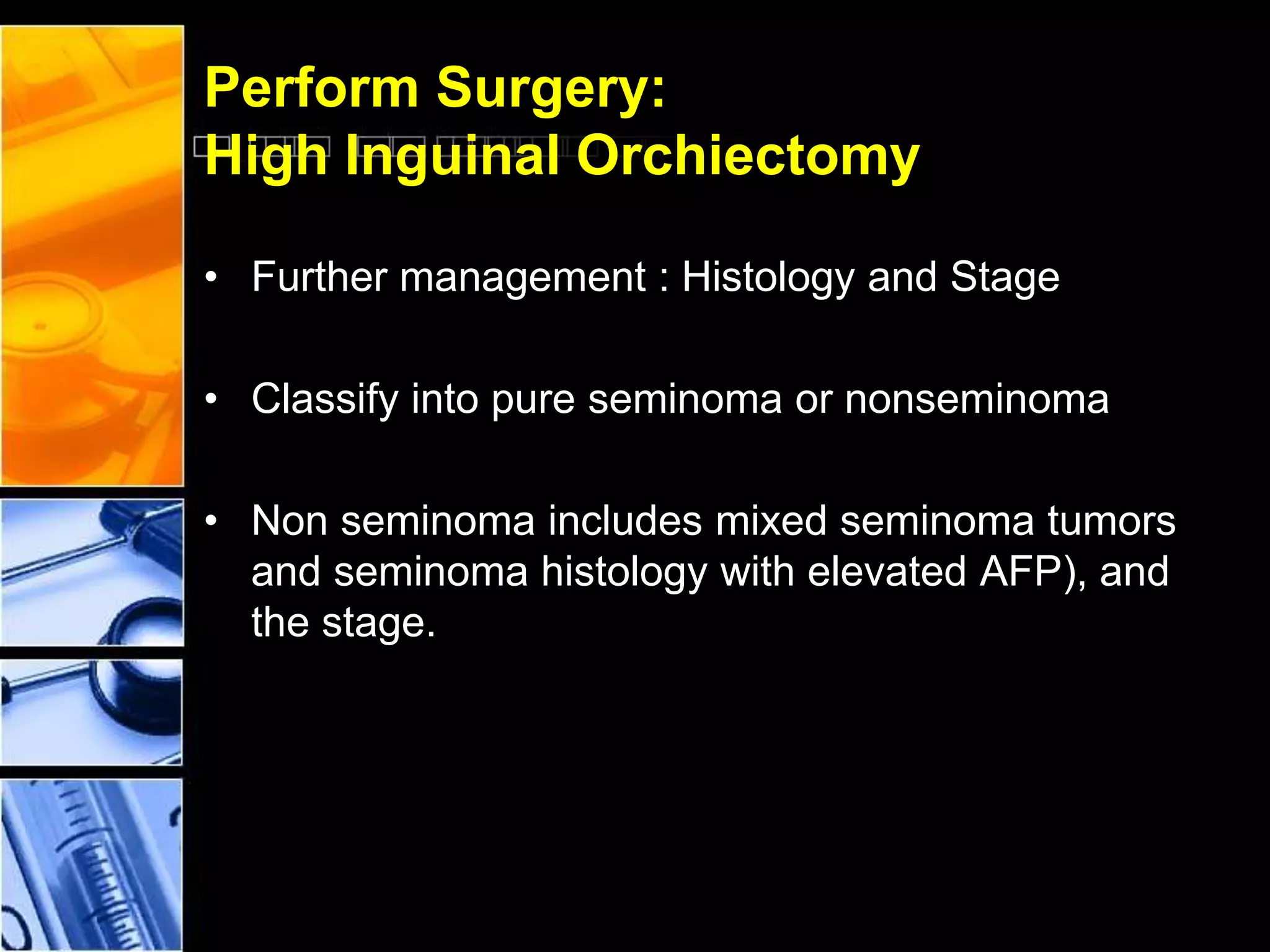 Perform Surgery:
High Inguinal Orchiectomy

• Further management : Histology and Stage

• Classify into pure seminoma or nonseminoma

• Non seminoma includes mixed seminoma tumors and seminoma histology with elevated AFP), and the stage.